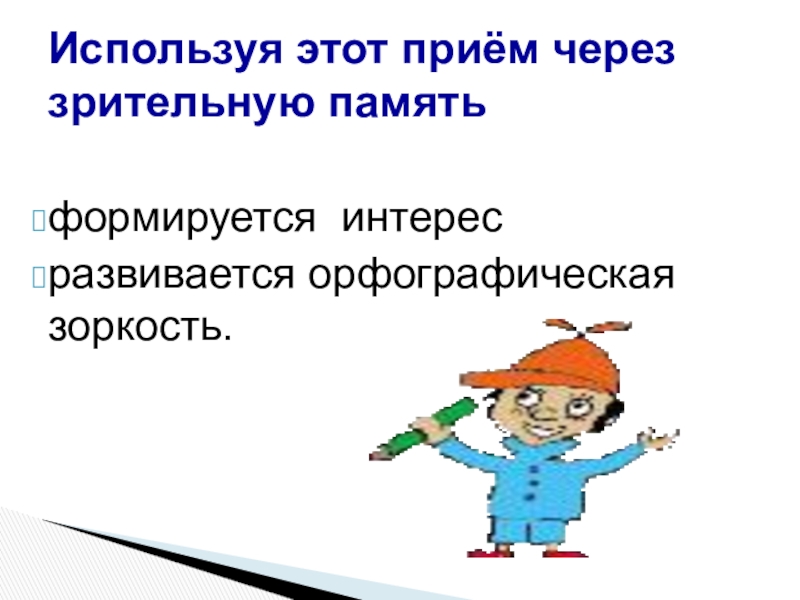 Используя этот приём через зрительную память

формируется интерес
развивается орфографическая зоркость.